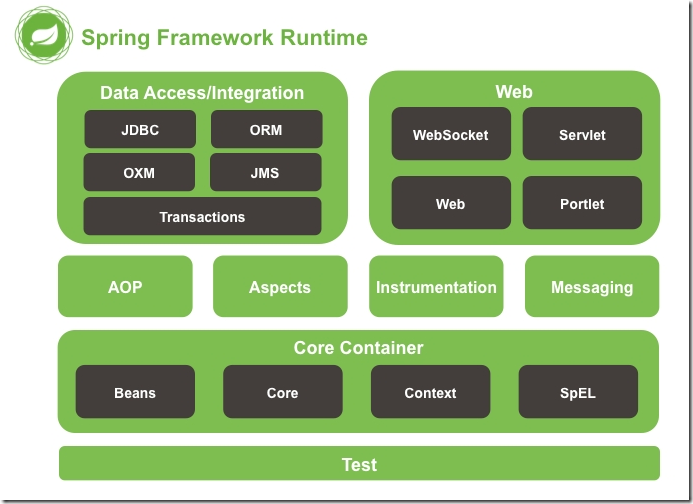 Spring Framework Runtime

Data Access/Integration

JDBC

ORM

OXM

JMS

Transactions

Web

WebSocket

Servlet

Web

Portlet

AOP

Aspects

Instrumentation

Messaging

Core Container

Beans

Core

Context

SpEL

Test